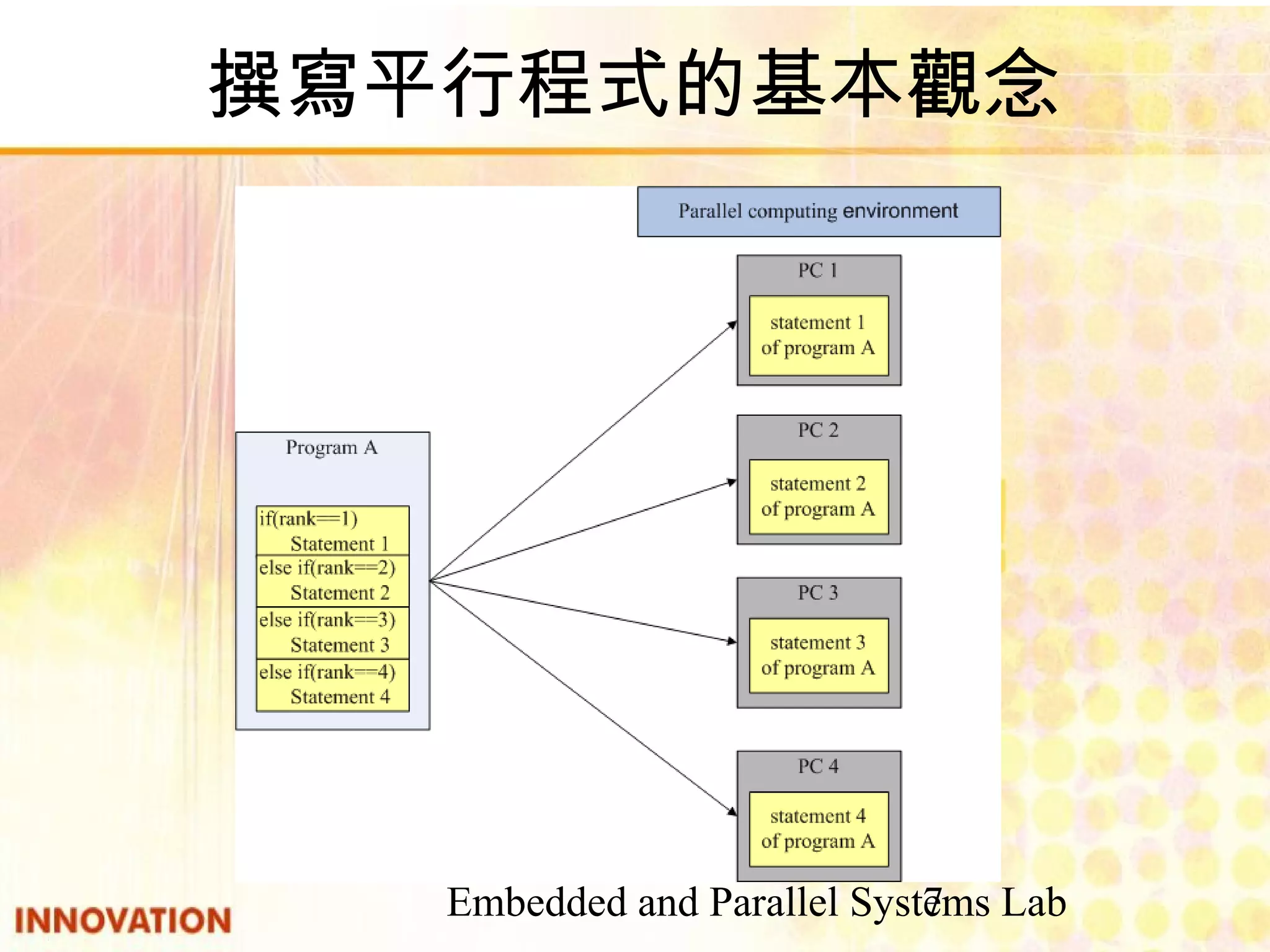 撰寫平行程式的基本觀念

Parallel computing environment

Program A

if(rank==1)
Statement 1
else if(rank==2)
Statement 2
else if(rank==3)
Statement 3
else if(rank==4)
Statement 4

PC 1
statement 1 of program A

PC 2
statement 2 of program A

PC 3
statement 3 of program A

PC 4
statement 4 of program A

INNOVATION

Embedded and Parallel Systems Lab

7